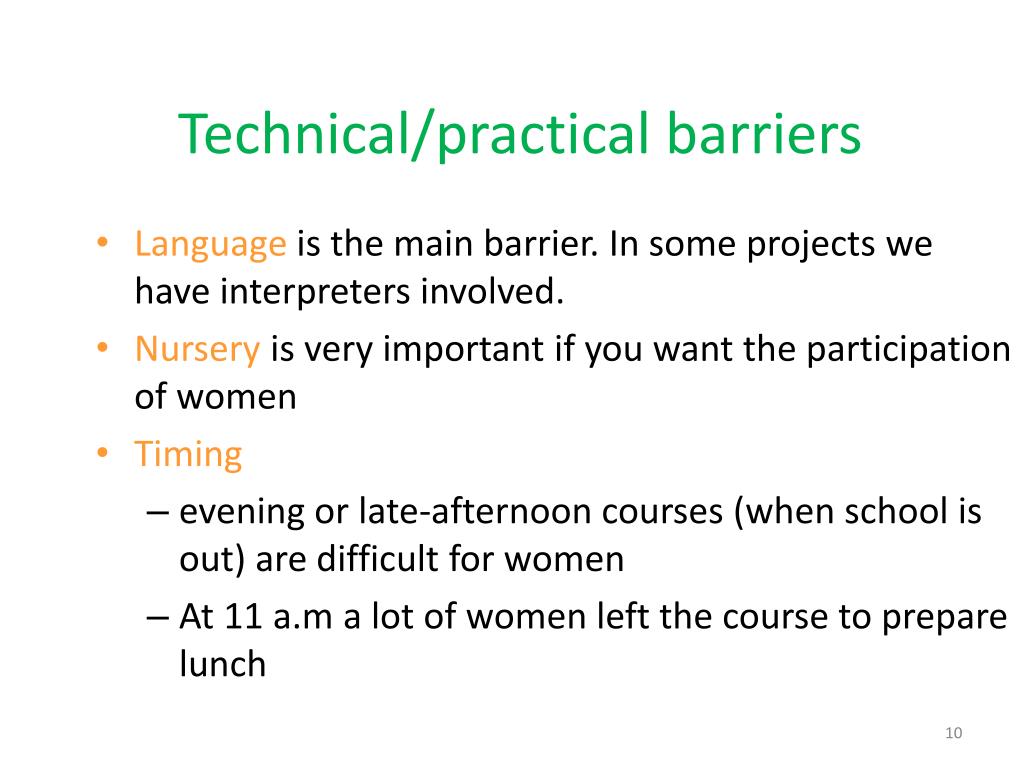 Technical/practical barriers

• Language is the main barrier. In some projects we have interpreters involved.
• Nursery is very important if you want the participation of women
• Timing
– evening or late-afternoon courses (when school is out) are difficult for women
– At 11 a.m a lot of women left the course to prepare lunch

10